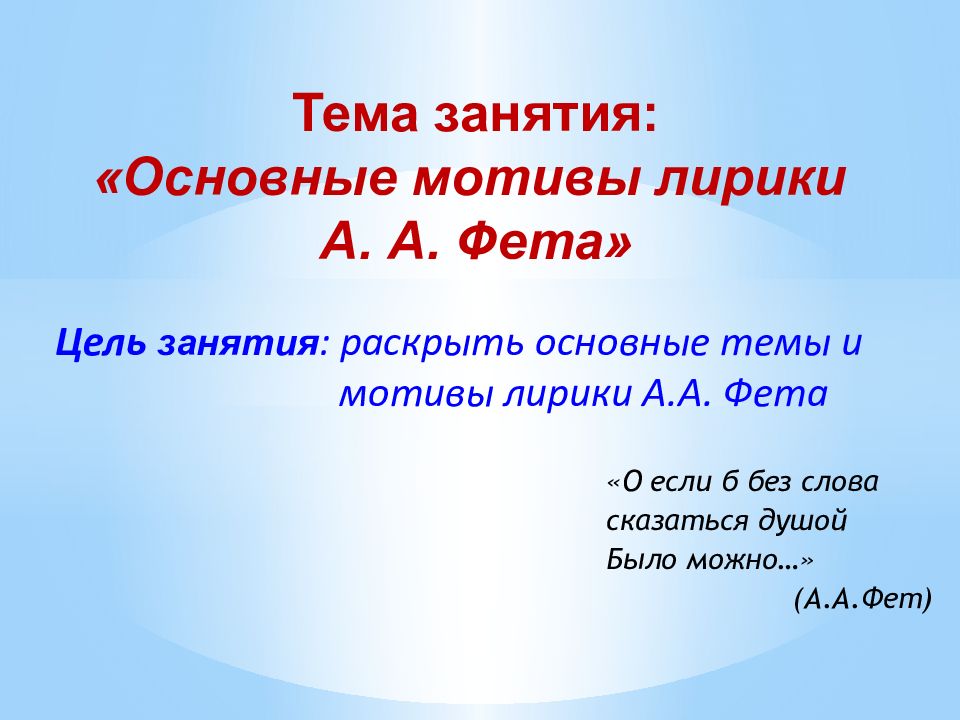 Тема занятия:
«Основные мотивы лирики
А. А. Фета»

Цель занятия: раскрыть основные темы и мотивы лирики А.А. Фета

«О если б без слова
сказаться душой
Было можно…»
(А.А.Фет)